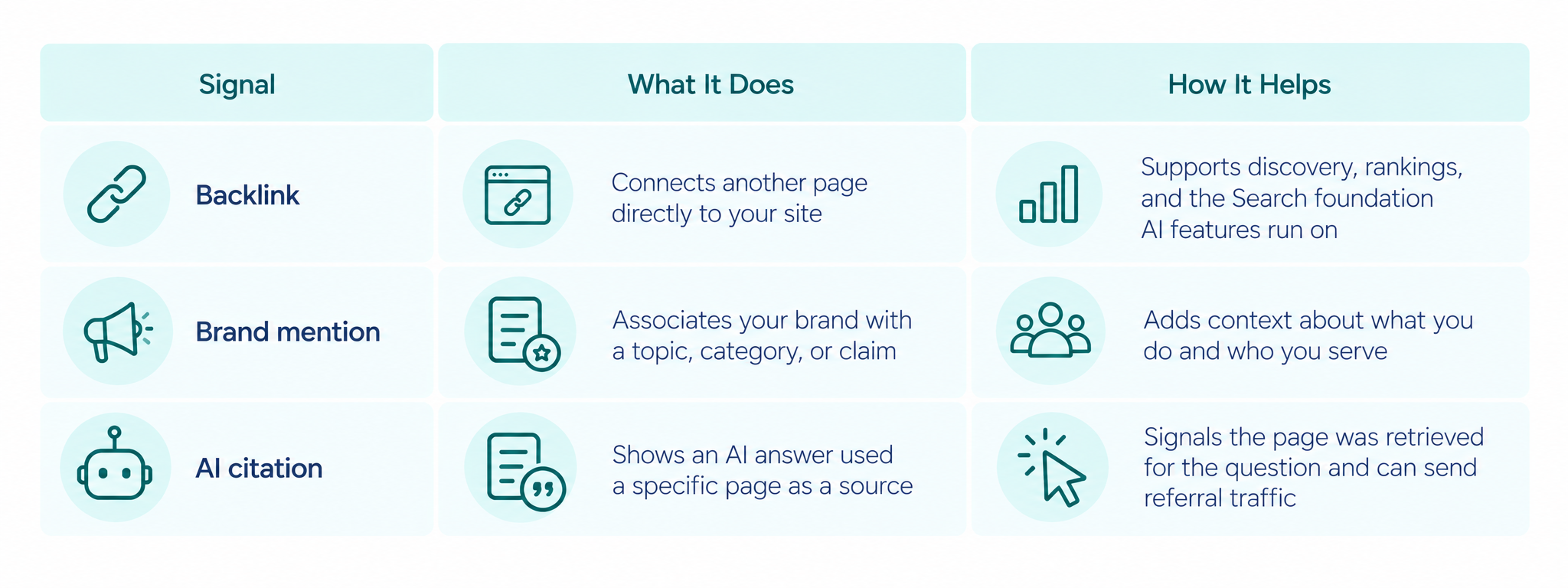 | Signal | What It Does | How It Helps |
|---|---|---|
| Backlink | Connects another page directly to your site | Supports discovery, rankings, and the Search foundation AI features run on |
| Brand mention | Associates your brand with a topic, category, or claim | Adds context about what you do and who you serve |
| AI citation | Shows an AI answer used a specific page as a source | Signals the page was retrieved for the question and can send referral traffic |